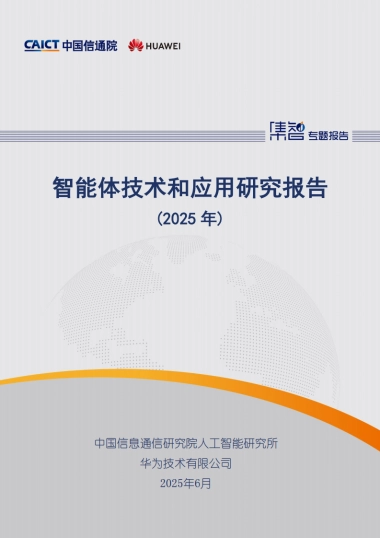 CAICT 中国信通院 HUAWEI

集智 专题报告

智能体技术和应用研究报告

(2025 年)

中国信息通信研究院人工智能研究所

华为技术有限公司

2025年6月